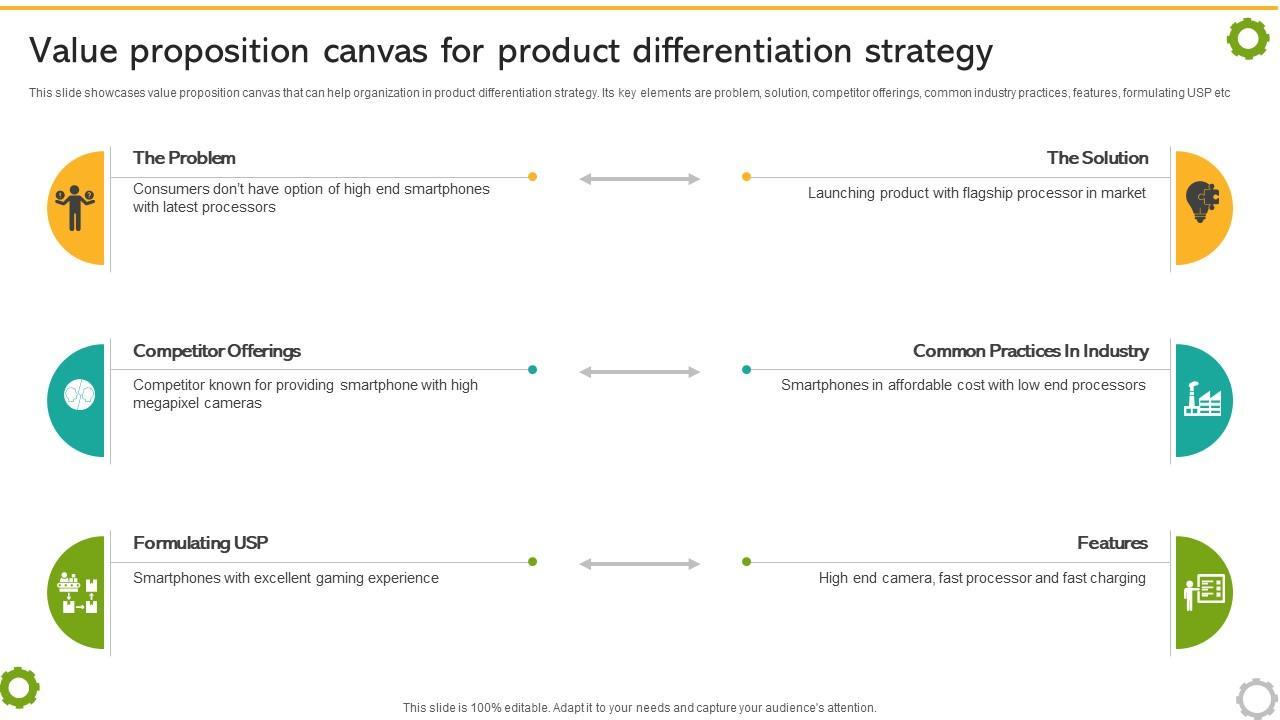 Value proposition canvas for product differentiation strategy

This slide showcases value proposition canvas that can help organization in product differentiation strategy. Its key elements are problem, solution, competitor offerings, common industry practices, features, formulating USP etc

The Problem

Consumers don't have option of high end smartphones with latest processors

The Solution

Launching product with flagship processor in market

Competitor Offerings

Competitor known for providing smartphone with high megapixel cameras

Common Practices In Industry

Smartphones in affordable cost with low end processors

Formulating USP

Smartphones with excellent gaming experience

Features

High end camera, fast processor and fast charging

This slide is 100% editable. Adapt it to your needs and capture your audience's attention.